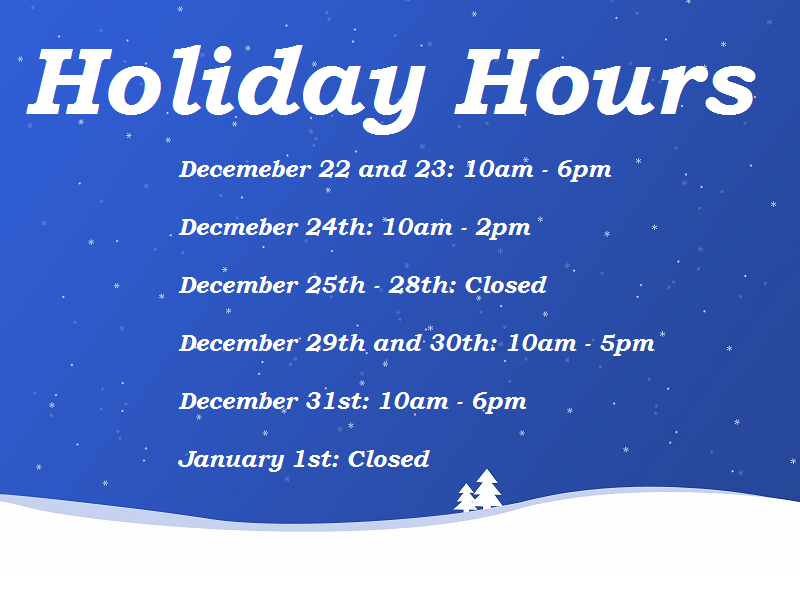 Holiday Hours

Decemeber 22 and 23: 10am - 6pm

Decmeber 24th: 10am - 2pm

December 25th - 28th: Closed

December 29th and 30th: 10am - 5pm

December 31st: 10am - 6pm

January 1st: Closed